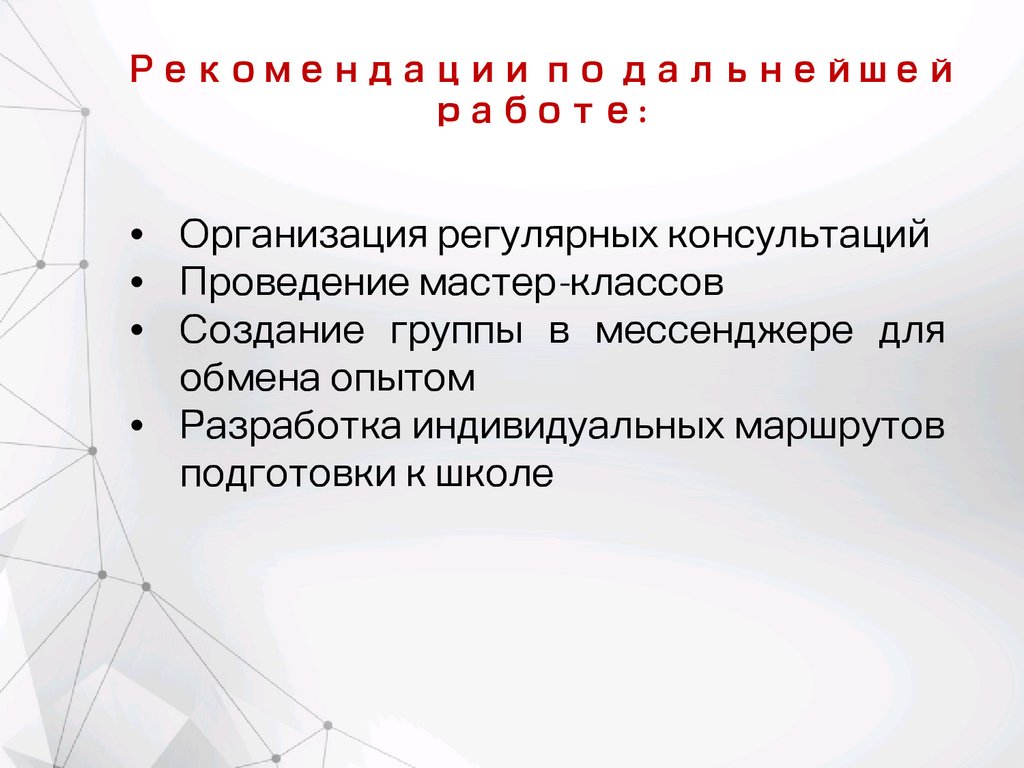 Рекомендации по дальнейшей работе:

• Организация регулярных консультаций
• Проведение мастер-классов
• Создание группы в мессенджере для обмена опытом
• Разработка индивидуальных маршрутов подготовки к школе